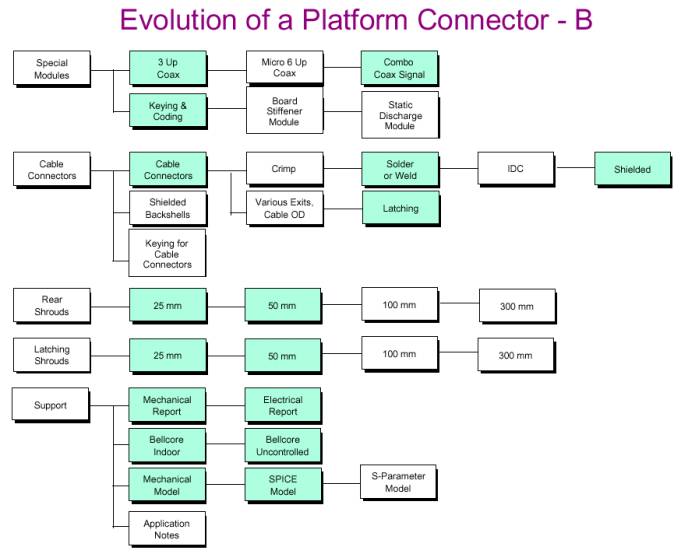 Evolution of a Platform Connector - B

Special Modules

3 Up Coax

Micro 6 Up Coax

Combo Coax Signal

Keying & Coding

Board Stiffener Module

Static Discharge Module

Cable Connectors

Cable Connectors

Crimp

Solder or Weld

IDC

Shielded

Shielded Backshells

Various Exits, Cable OD

Latching

Keying for Cable Connectors

Rear Shrouds

25 mm

50 mm

100 mm

300 mm

Latching Shrouds

25 mm

50 mm

100 mm

300 mm

Support

Mechanical Report

Electrical Report

Bellcore Indoor

Bellcore Uncontrolled

Mechanical Model

SPICE Model

S-Parameter Model

Application Notes